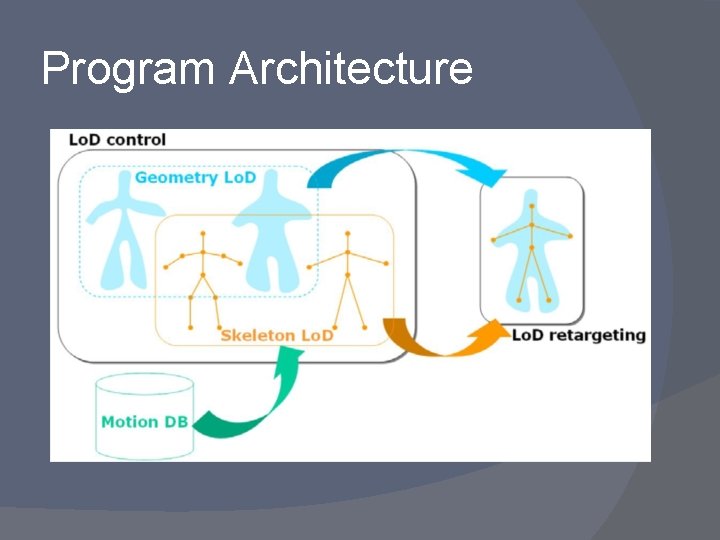 Program Architecture

LoD control

Geometry LoD

Skeleton LoD

LoD retargeting

Motion DB